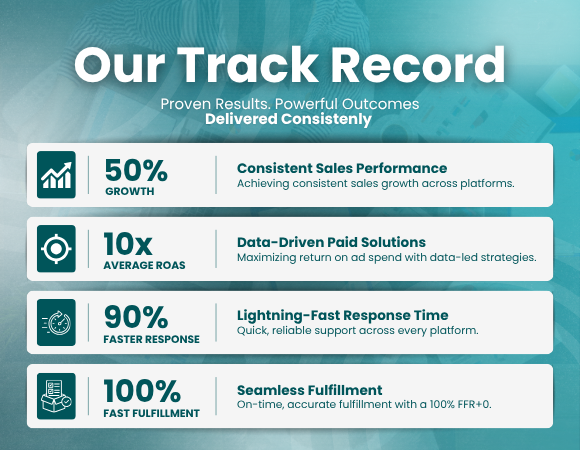 Our Track Record

Proven Results. Powerful Outcomes
Delivered Consistenly

50%
GROWTH

Consistent Sales Performance
Achieving consistent sales growth across platforms.

10x
AVERAGE ROAS

Data-Driven Paid Solutions
Maximizing return on ad spend with data-led strategies.

90%
FASTER RESPONSE

Lightning-Fast Response Time
Quick, reliable support across every platform.

100%
FAST FULFILLMENT

Seamless Fulfillment
On-time, accurate fulfillment with a 100% FFR+0.